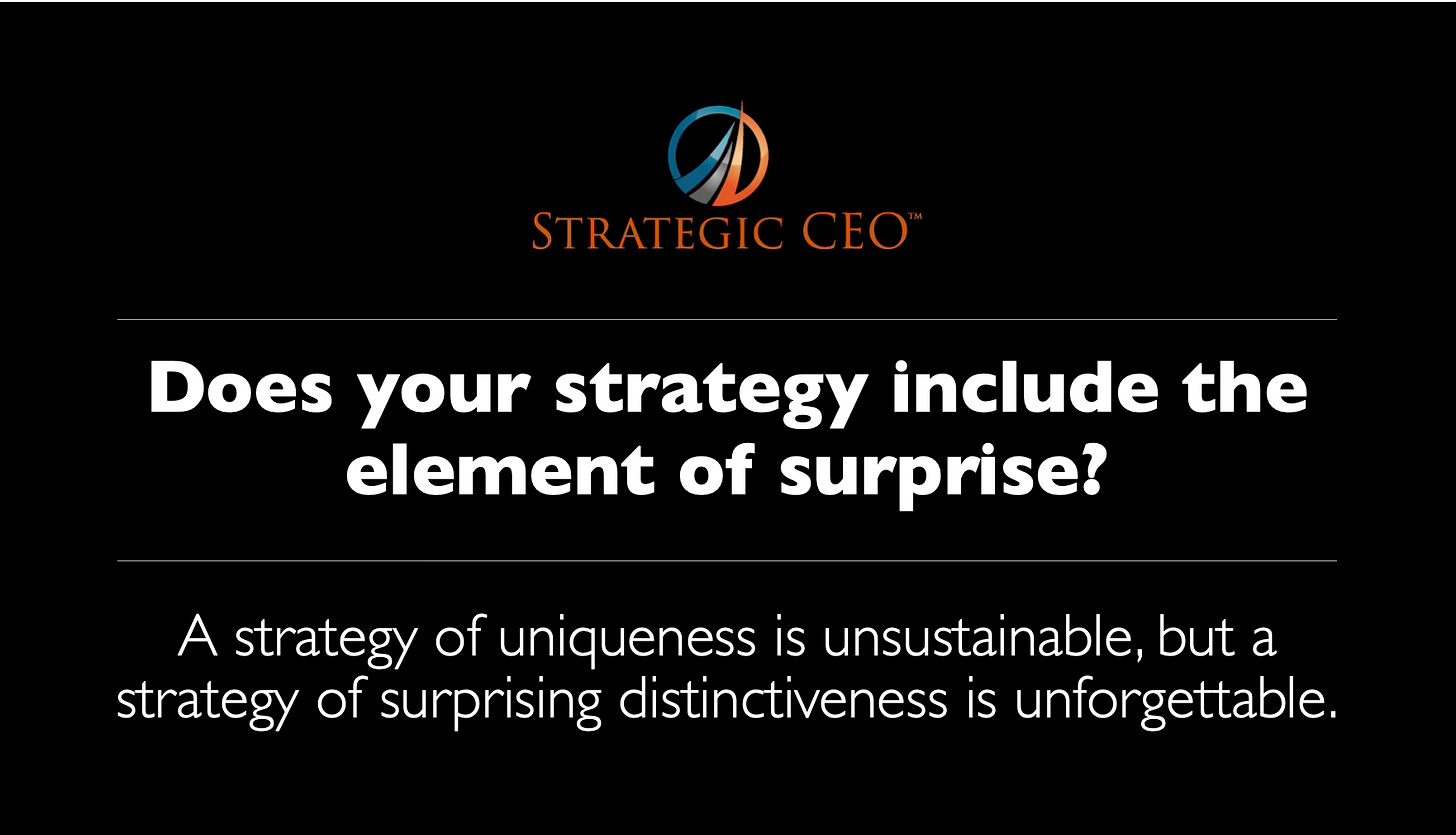 STRATEGIC CEO™

Does your strategy include the element of surprise?

A strategy of uniqueness is unsustainable, but a strategy of surprising distinctiveness is unforgettable.